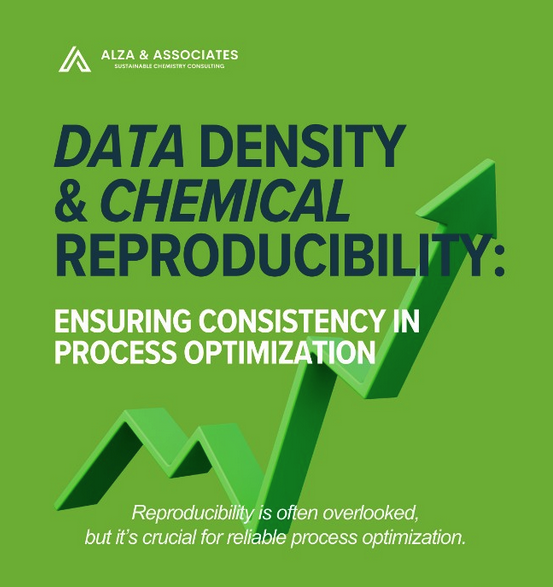 ALZA & ASSOCIATES
SUSTAINABLE CHEMISTRY CONSULTING

DATA DENSITY & CHEMICAL REPRODUCIBILITY:

ENSURING CONSISTENCY IN PROCESS OPTIMIZATION

Reproducibility is often overlooked, but it's crucial for reliable process optimization.